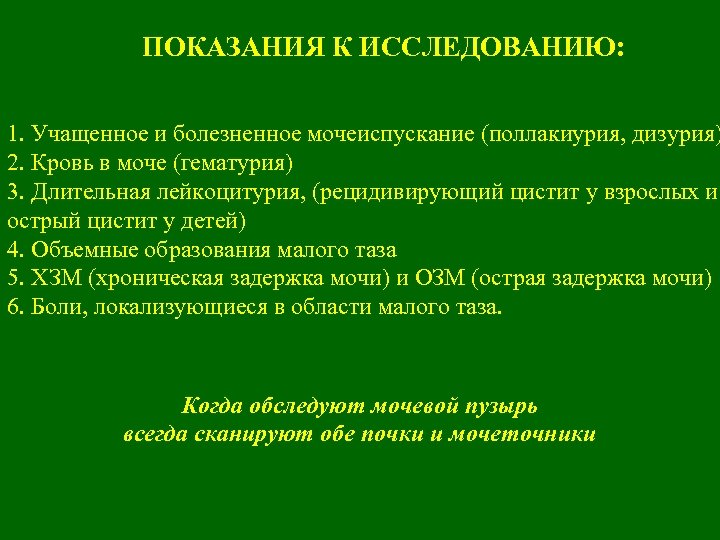 ПОКАЗАНИЯ К ИССЛЕДОВАНИЮ:

1. Учащенное и болезненное мочеиспускание (поллакиурия, дизурия)
2. Кровь в моче (гематурия)
3. Длительная лейкоцитурия, (рецидивирующий цистит у взрослых и острый цистит у детей)
4. Объемные образования малого таза
5. ХЗМ (хроническая задержка мочи) и ОЗМ (острая задержка мочи)
6. Боли, локализующиеся в области малого таза.

Когда обследуют мочевой пузырь
всегда сканируют обе почки и мочеточники